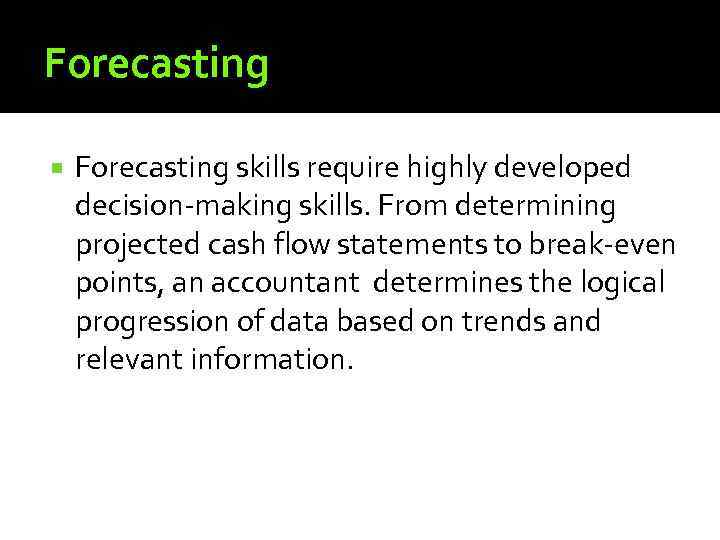 Forecasting

Forecasting skills require highly developed decision-making skills. From determining projected cash flow statements to break-even points, an accountant determines the logical progression of data based on trends and relevant information.